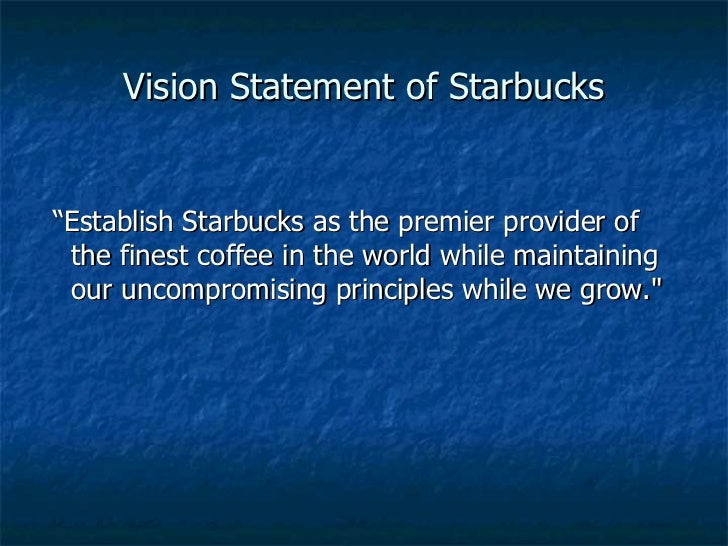 Vision Statement of Starbucks

“Establish Starbucks as the premier provider of the finest coffee in the world while maintaining our uncompromising principles while we grow."